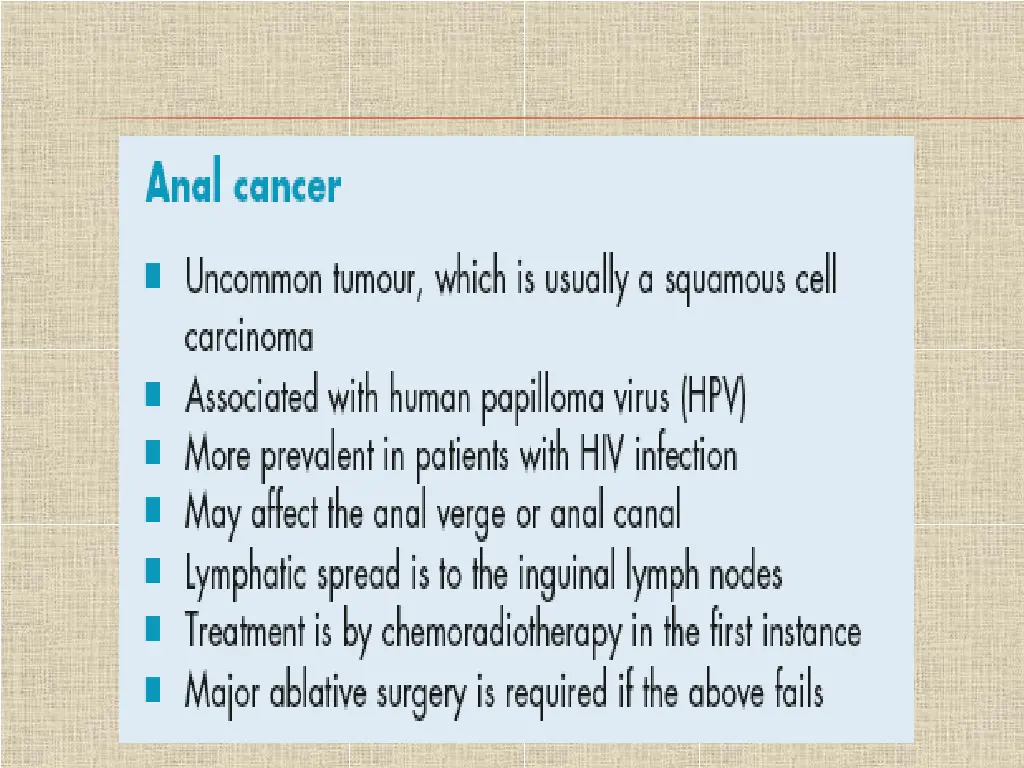 Anal cancer

■ Uncommon tumour, which is usually a squamous cell carcinoma
■ Associated with human papilloma virus (HPV)
■ More prevalent in patients with HIV infection
■ May affect the anal verge or anal canal
■ Lymphatic spread is to the inguinal lymph nodes
■ Treatment is by chemoradiotherapy in the first instance
■ Major ablative surgery is required if the above fails